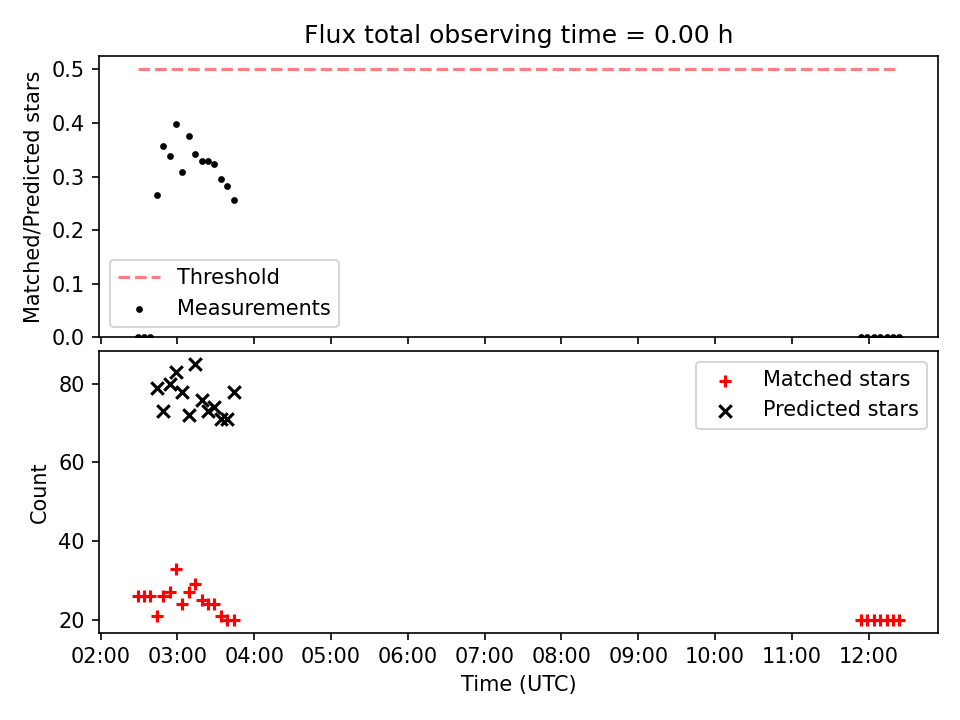 Flux total observing time = 0.00 h

Matched/Predicted stars

0.5
0.4
0.3
0.2
0.1
0.0

Threshold
Measurements

Count

80
60
40
20

Matched stars
Predicted stars

02:00 03:00 04:00 05:00 06:00 07:00 08:00 09:00 10:00 11:00 12:00

Time (UTC)